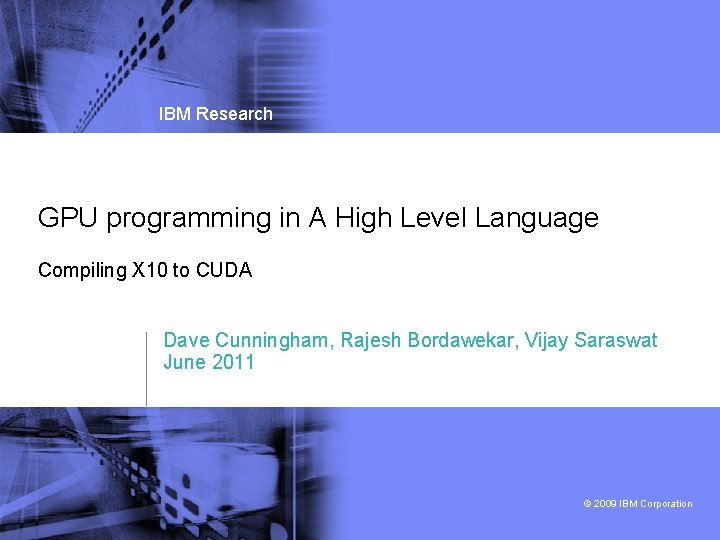 IBM Research

GPU programming in A High Level Language

Compiling X10 to CUDA

Dave Cunningham, Rajesh Bordawekar, Vijay Saraswat
June 2011

© 2009 IBM Corporation